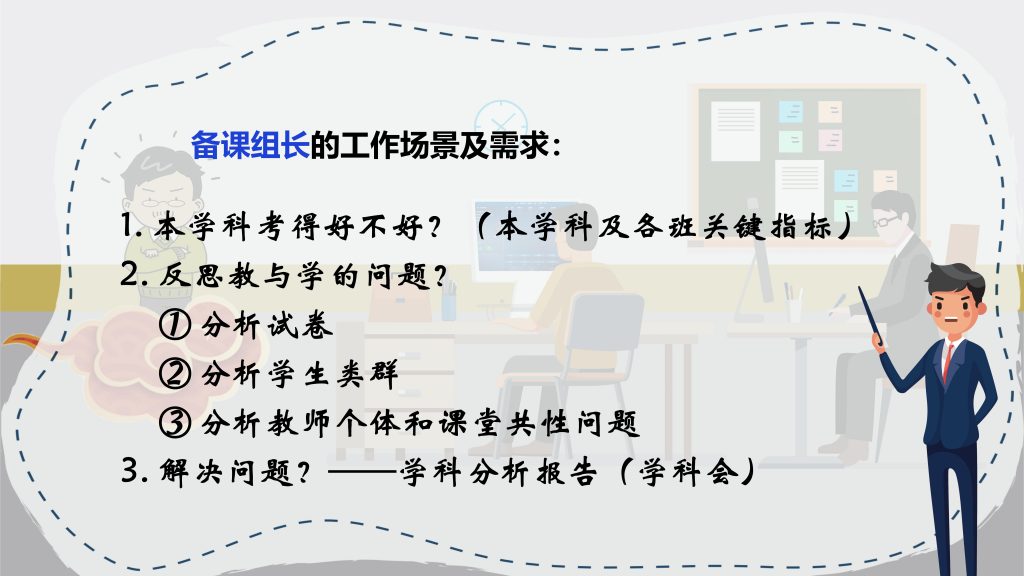 备课组长的工作场景及需求：

1. 本学科考得好不好？（本学科及各班关键指标）
2. 反思教与学的问题？
① 分析试卷
② 分析学生类群
③ 分析教师个体和课堂共性问题
3. 解决问题？——学科分析报告（学科会）